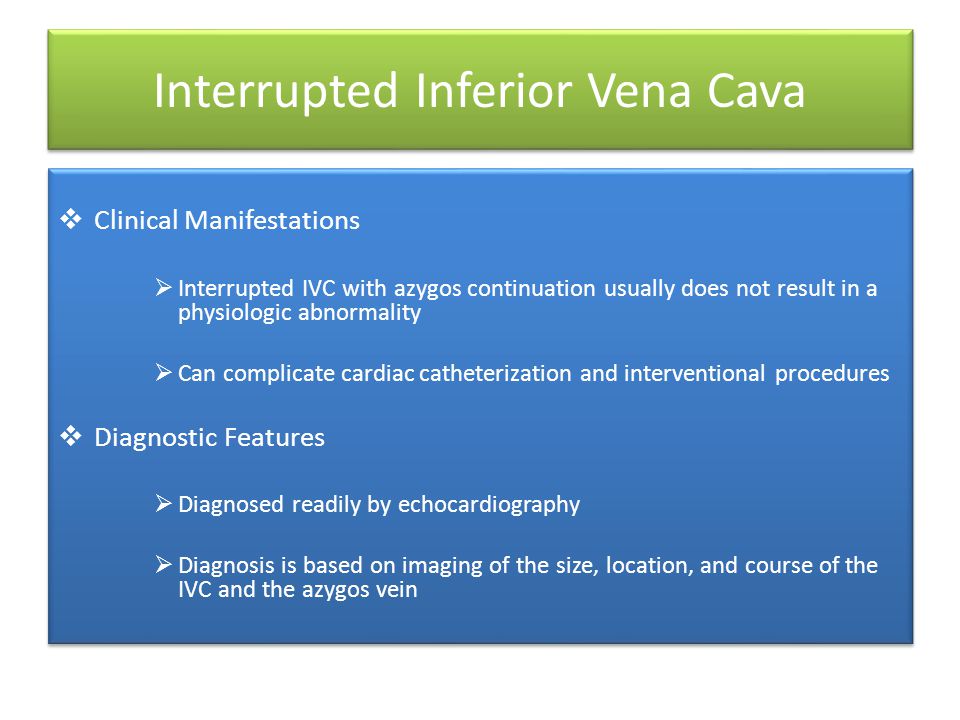 Interrupted Inferior Vena Cava

❖ Clinical Manifestations

➢ Interrupted IVC with azygos continuation usually does not result in a physiologic abnormality

➢ Can complicate cardiac catheterization and interventional procedures

❖ Diagnostic Features

➢ Diagnosed readily by echocardiography

➢ Diagnosis is based on imaging of the size, location, and course of the IVC and the azygos vein